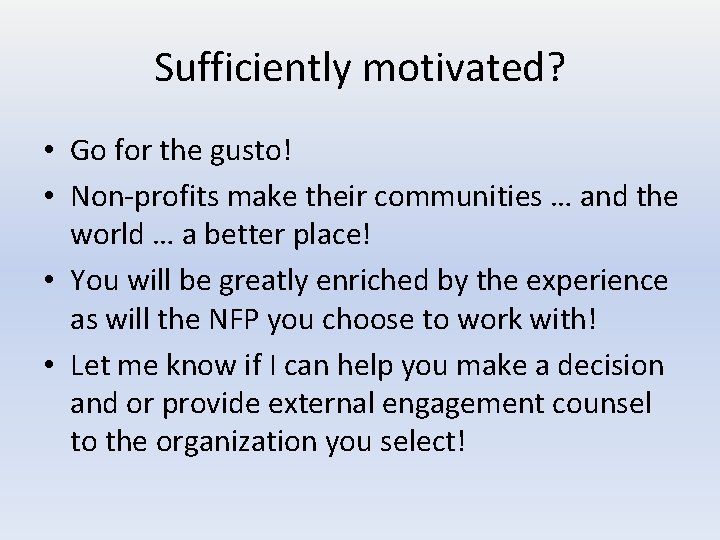 Sufficiently motivated?

• Go for the gusto!
• Non-profits make their communities … and the world … a better place!
• You will be greatly enriched by the experience as will the NFP you choose to work with!
• Let me know if I can help you make a decision and or provide external engagement counsel to the organization you select!